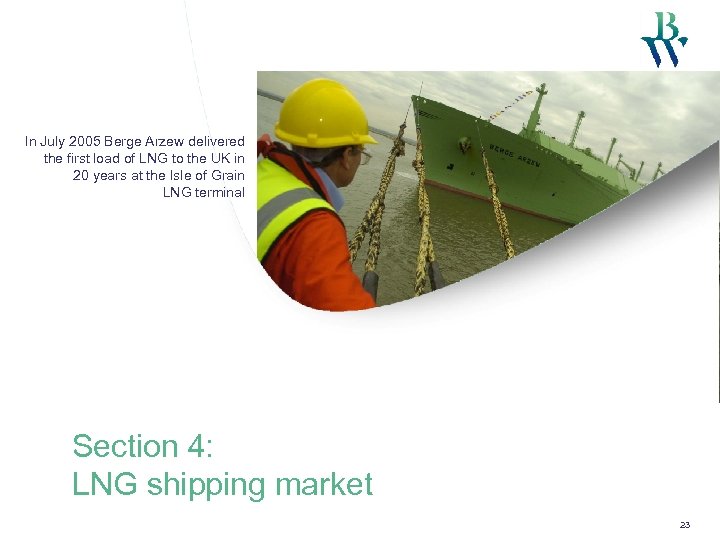 BW

In July 2005 Berge Arzew delivered the first load of LNG to the UK in 20 years at the Isle of Grain LNG terminal

BERGE ARZEW

Section 4:
LNG shipping market

23